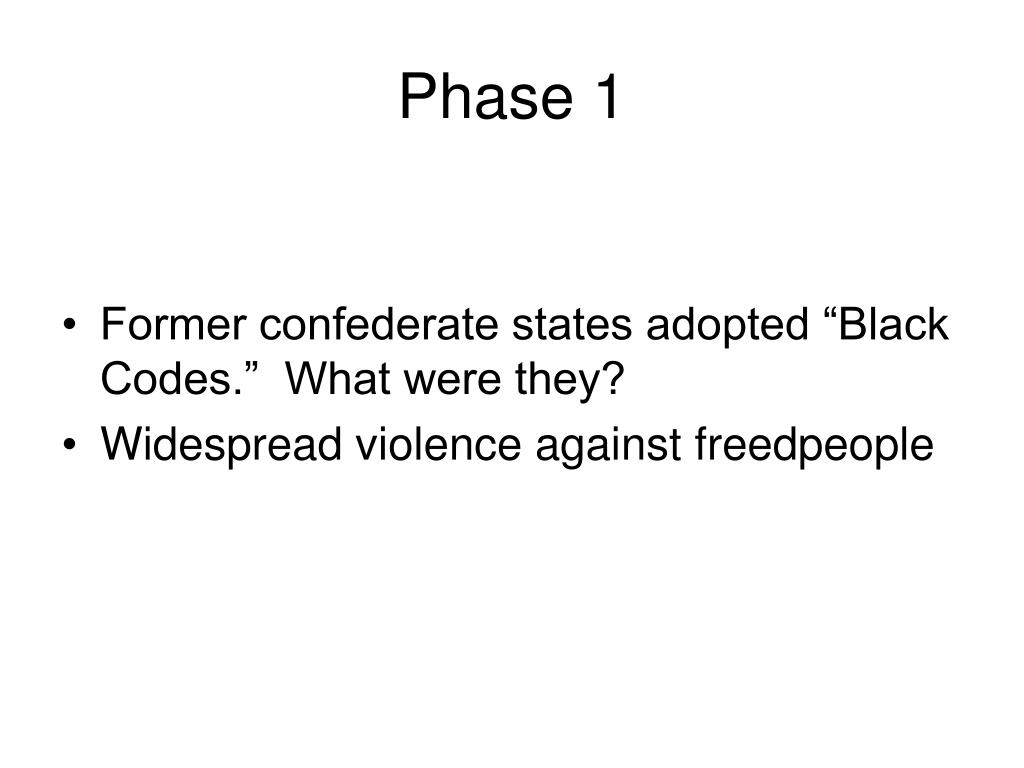 Phase 1

• Former confederate states adopted “Black Codes.” What were they?
• Widespread violence against freedpeople